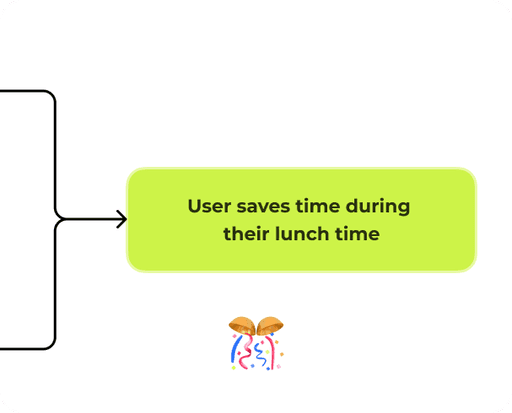 User saves time during their lunch time